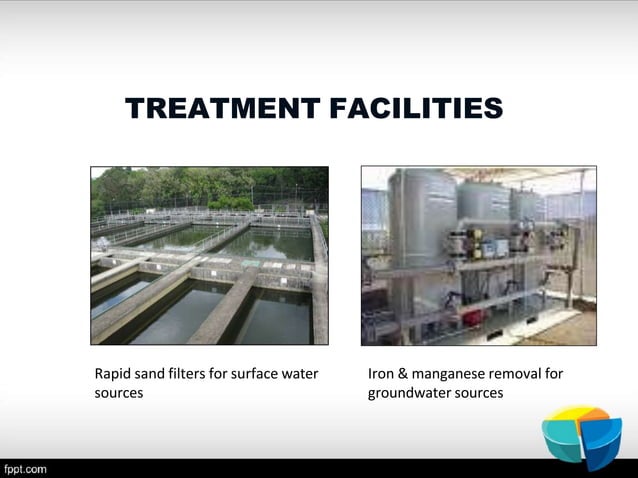 TREATMENT FACILITIES

Rapid sand filters for surface water sources

Iron & manganese removal for groundwater sources

fppt.com